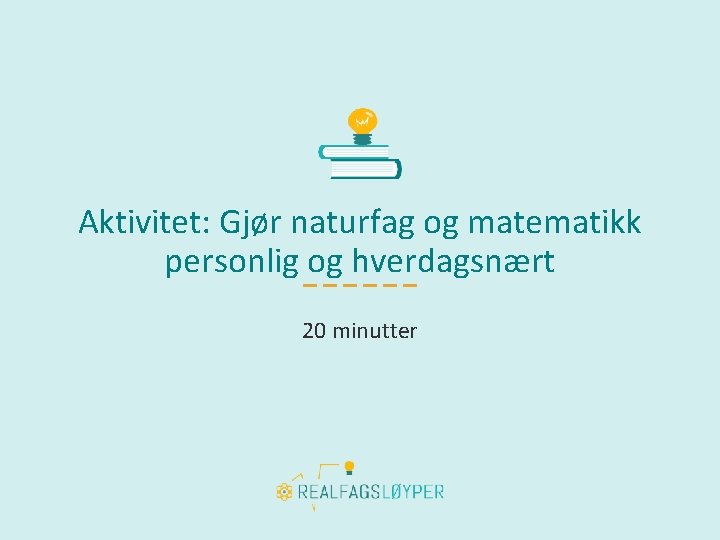 Aktivitet: Gjør naturfag og matematikk personlig og hverdagsnært

20 minutter

REALFAGSLØYPER